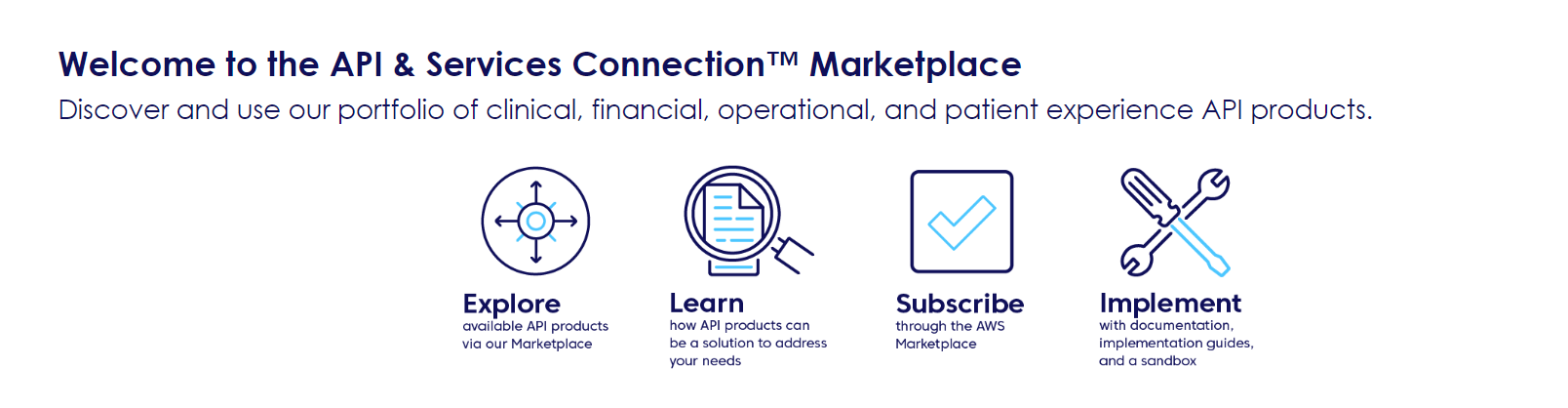 Welcome to the API & Services Connection™ Marketplace

Discover and use our portfolio of clinical, financial, operational, and patient experience API products.

Explore
available API products via our Marketplace

Learn
how API products can be a solution to address your needs

Subscribe
through the AWS Marketplace

Implement
with documentation, implementation guides, and a sandbox